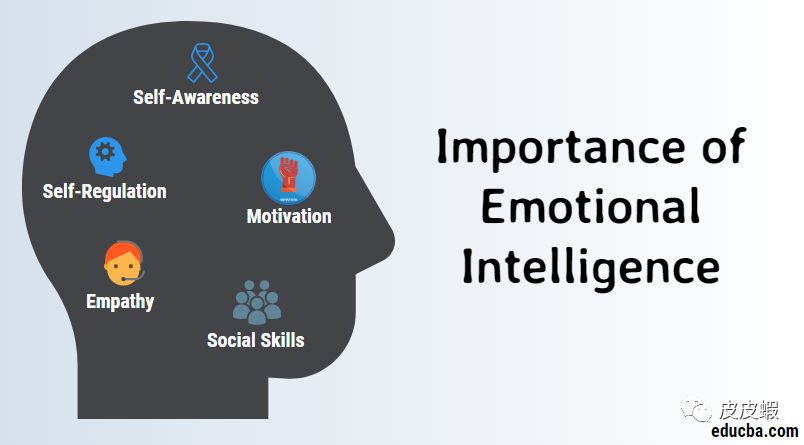 Self-Awareness

Self-Regulation

Motivation

Empathy

Social Skills

Importance of Emotional Intelligence

皮皮虾

educba.com